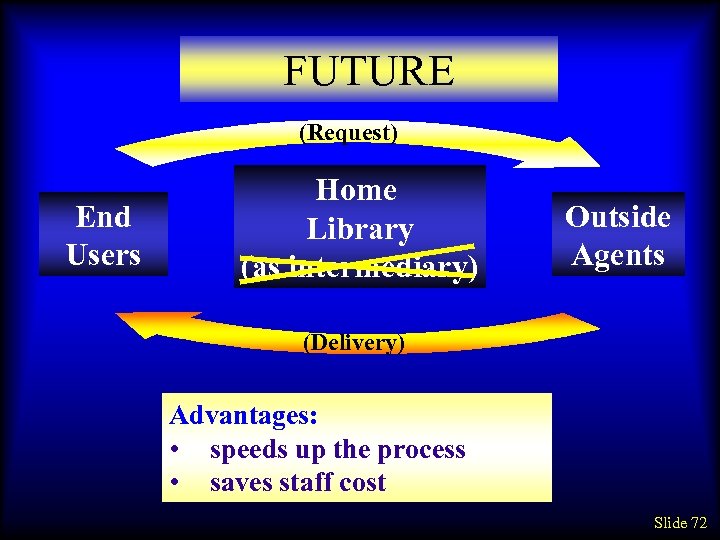 FUTURE

(Request)

End Users

Home Library (as intermediary)

Outside Agents

(Delivery)

Advantages:
• speeds up the process
• saves staff cost

Slide 72